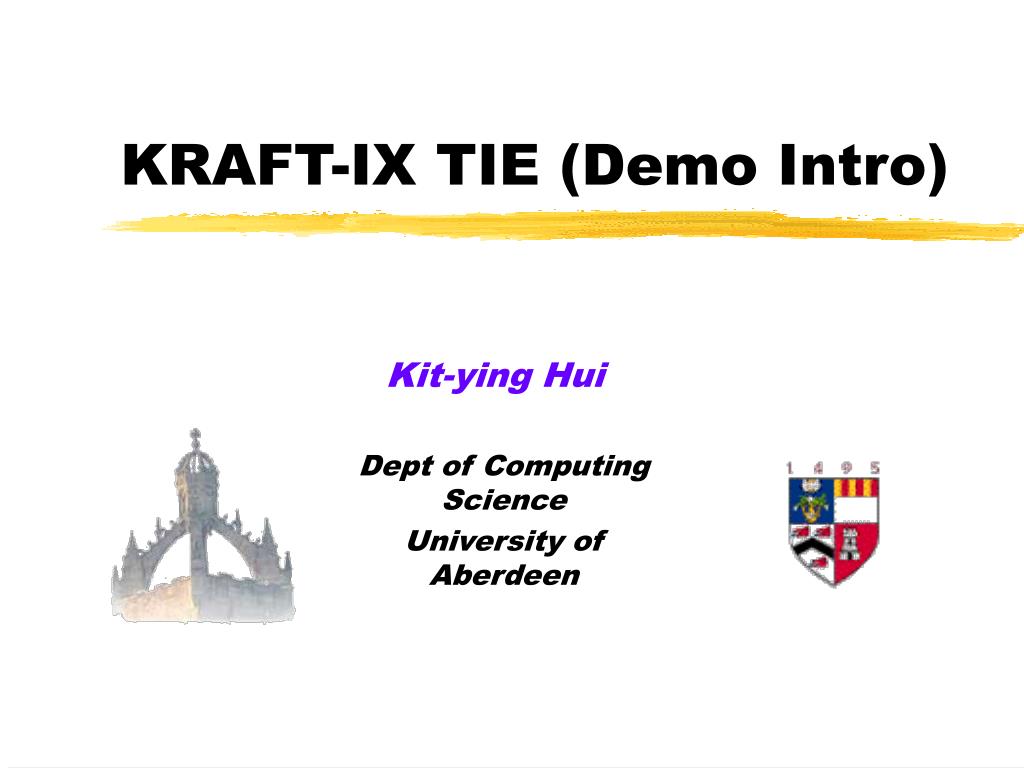 KRAFT-IX TIE (Demo Intro)

Kit-ying Hui

Dept of Computing Science
University of Aberdeen

1 4 9 5